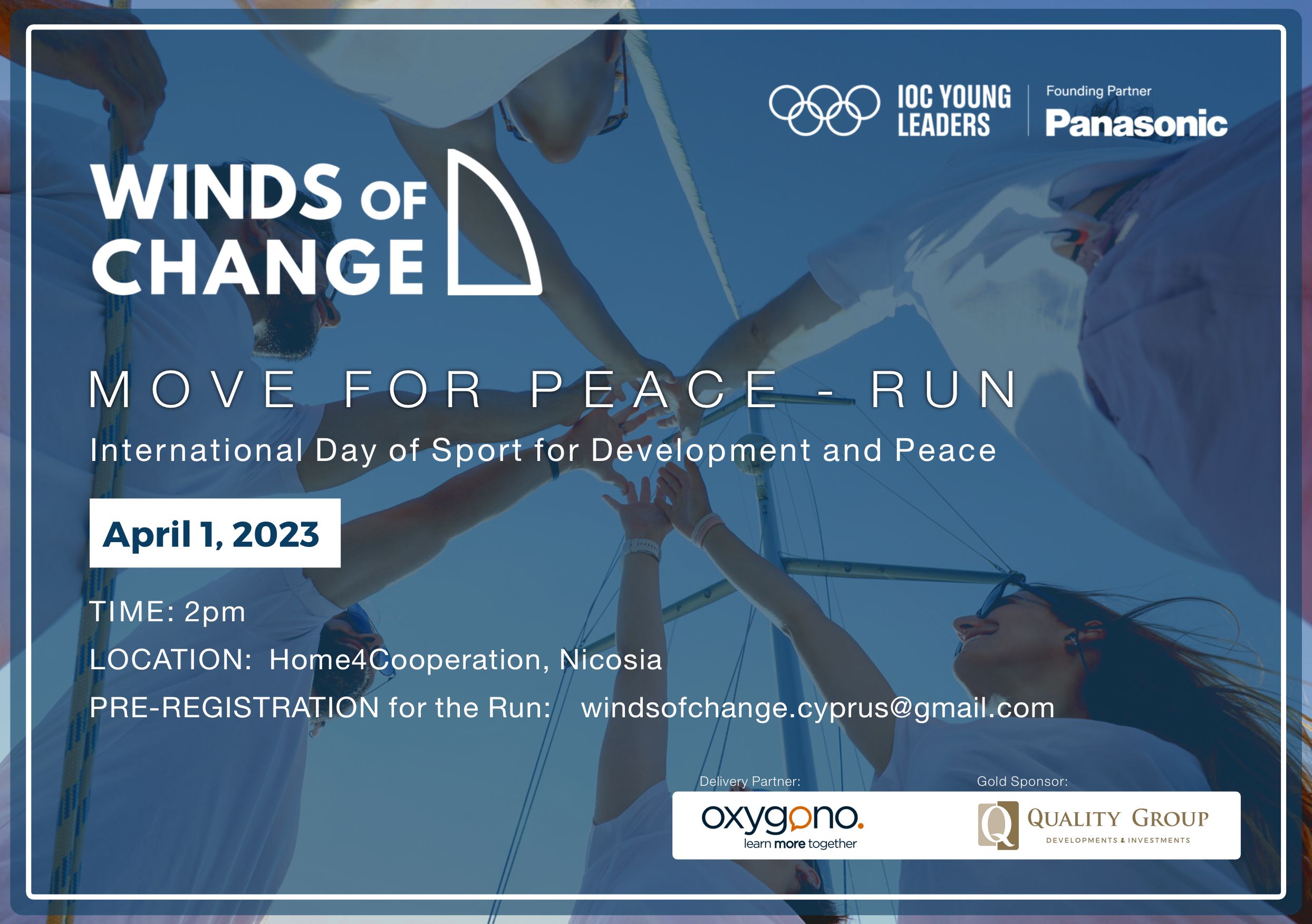 IOC YOUNG LEADERS

Founding Partner
Panasonic

WINDS OF CHANGE

MOVE FOR PEACE - RUN

International Day of Sport for Development and Peace

April 1, 2023

TIME: 2pm

LOCATION: Home4Cooperation, Nicosia

PRE-REGISTRATION for the Run: windsofchange.cyprus@gmail.com

Delivery Partner:
oxygono.
learn more together

Gold Sponsor:
Q QUALITY GROUP
DEVELOPMENTS & INVESTMENTS